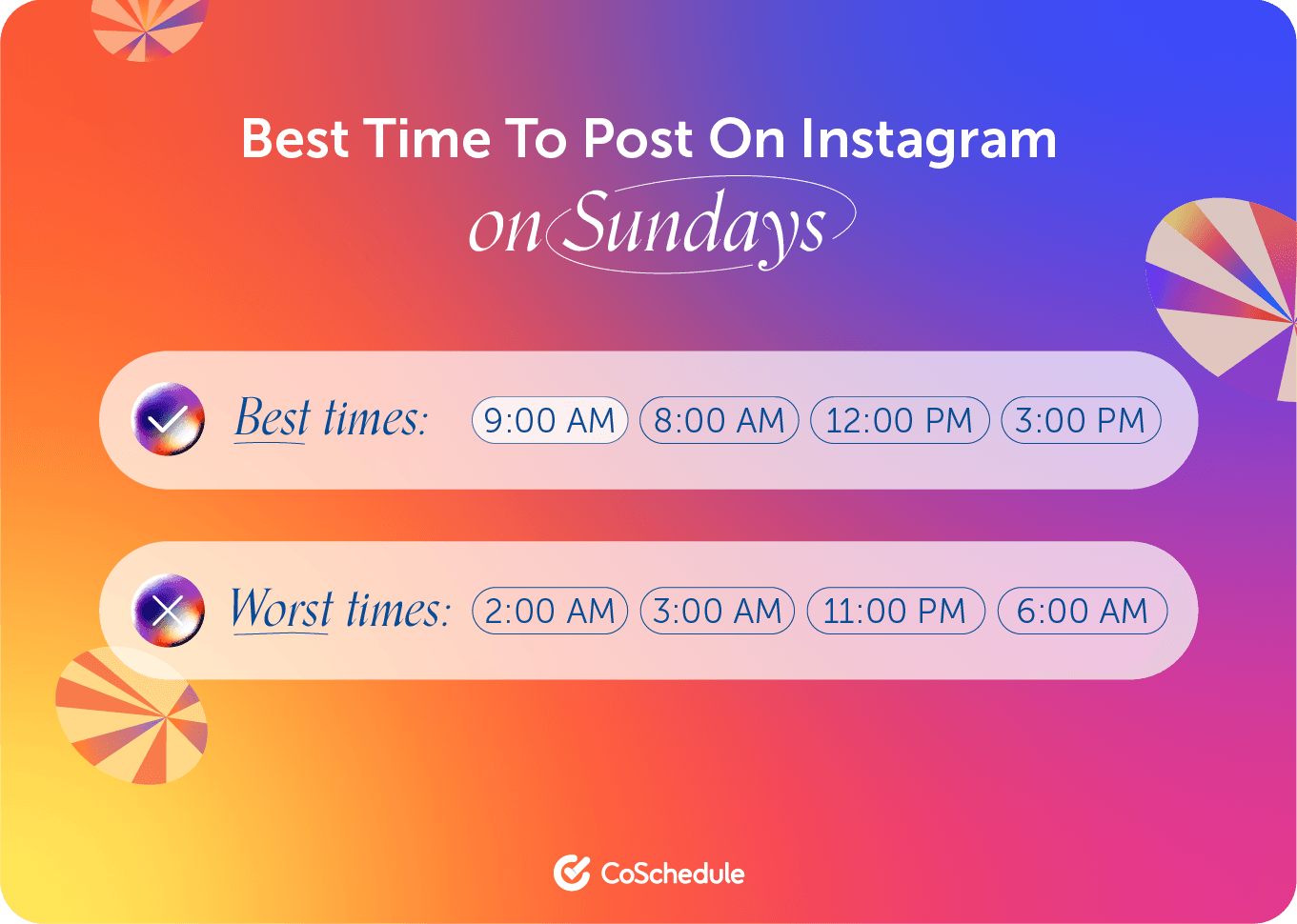 Best Time To Post On Instagram
on Sundays

Best times: 9:00 AM 8:00 AM 12:00 PM 3:00 PM

Worst times: 2:00 AM 3:00 AM 11:00 PM 6:00 AM

CoSchedule